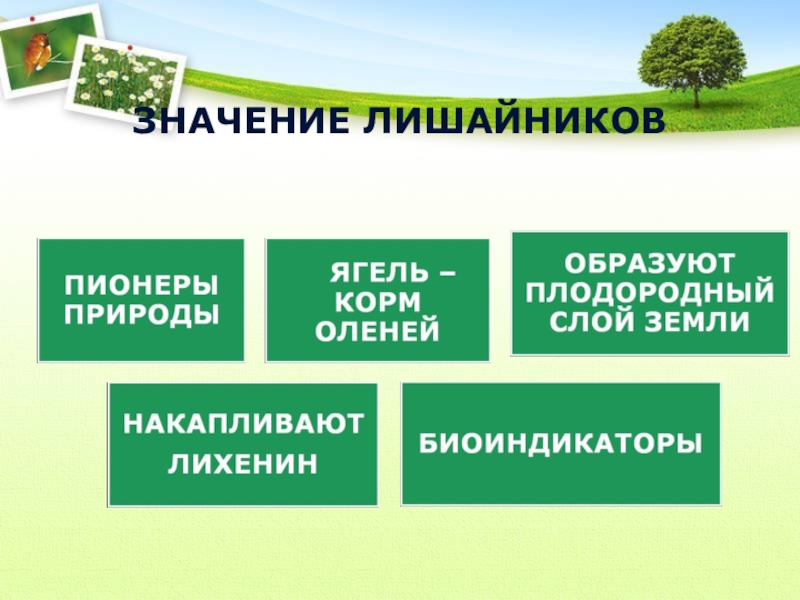 ЗНАЧЕНИЕ ЛИШАЙНИКОВ

ПИОНЕРЫ ПРИРОДЫ

ЯГЕЛЬ – КОРМ ОЛЕНЕЙ

ОБРАЗУЮТ ПЛОДОРОДНЫЙ СЛОЙ ЗЕМЛИ

НАКАПЛИВАЮТ ЛИХЕНИН

БИОИНДИКАТОРЫ